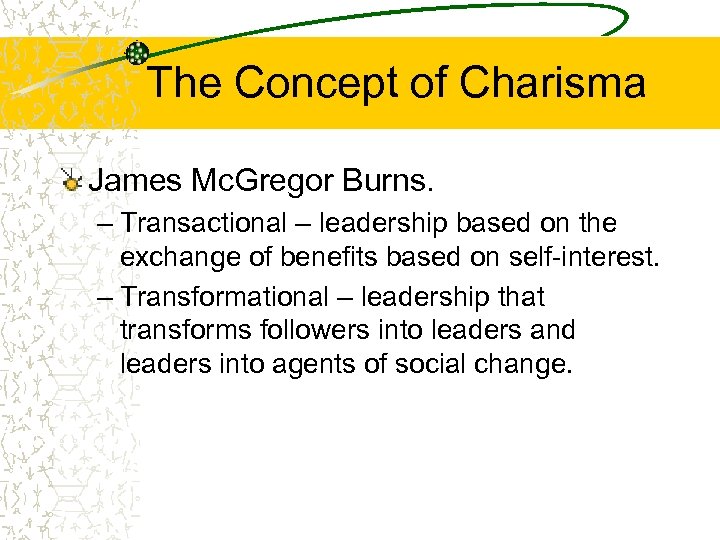 The Concept of Charisma

James McGregor Burns.

– Transactional – leadership based on the exchange of benefits based on self-interest.

– Transformational – leadership that transforms followers into leaders and leaders into agents of social change.